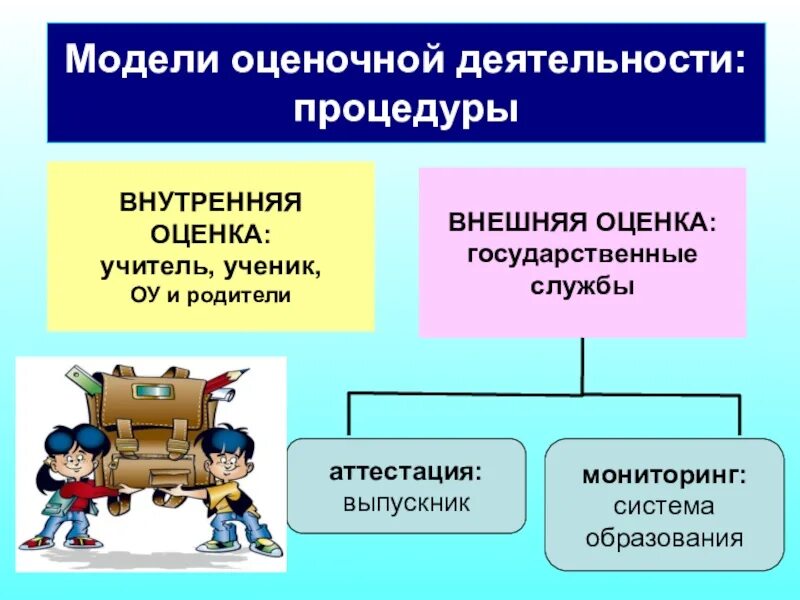 Модели оценочной деятельности: процедуры

ВНУТРЕННЯЯ ОЦЕНКА: учитель, ученик, ОУ и родители

ВНЕШНЯЯ ОЦЕНКА: государственные службы

аттестация: выпускник

мониторинг: система образования